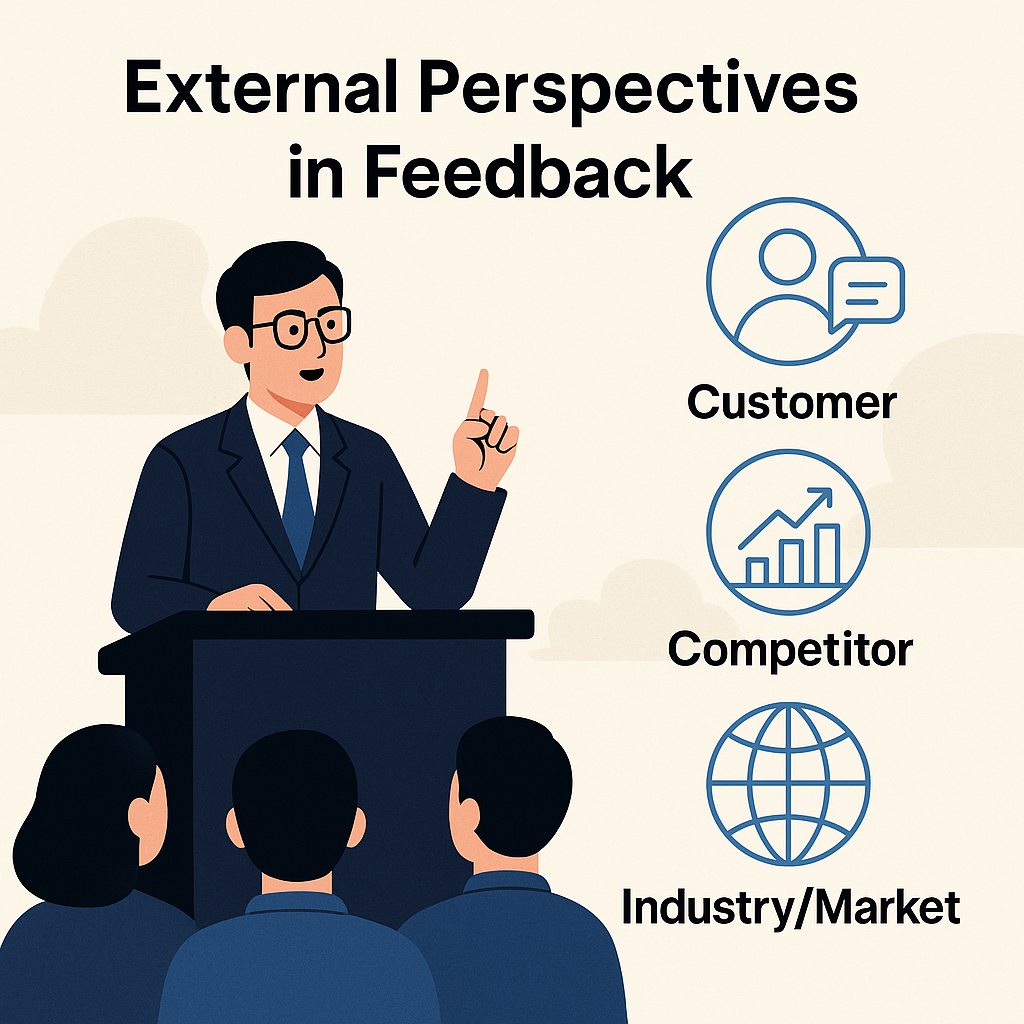 External Perspectives in Feedback

Customer

Competitor

Industry/Market